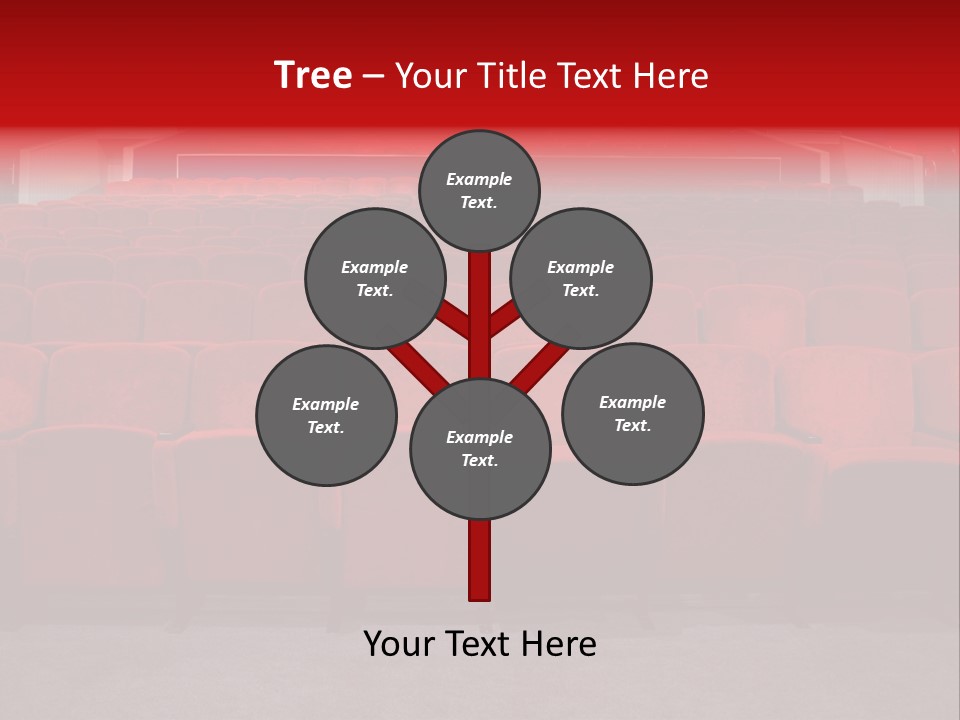 Tree – Your Title Text Here

Example Text.

Example Text.

Example Text.

Example Text.

Example Text.

Example Text.

Your Text Here